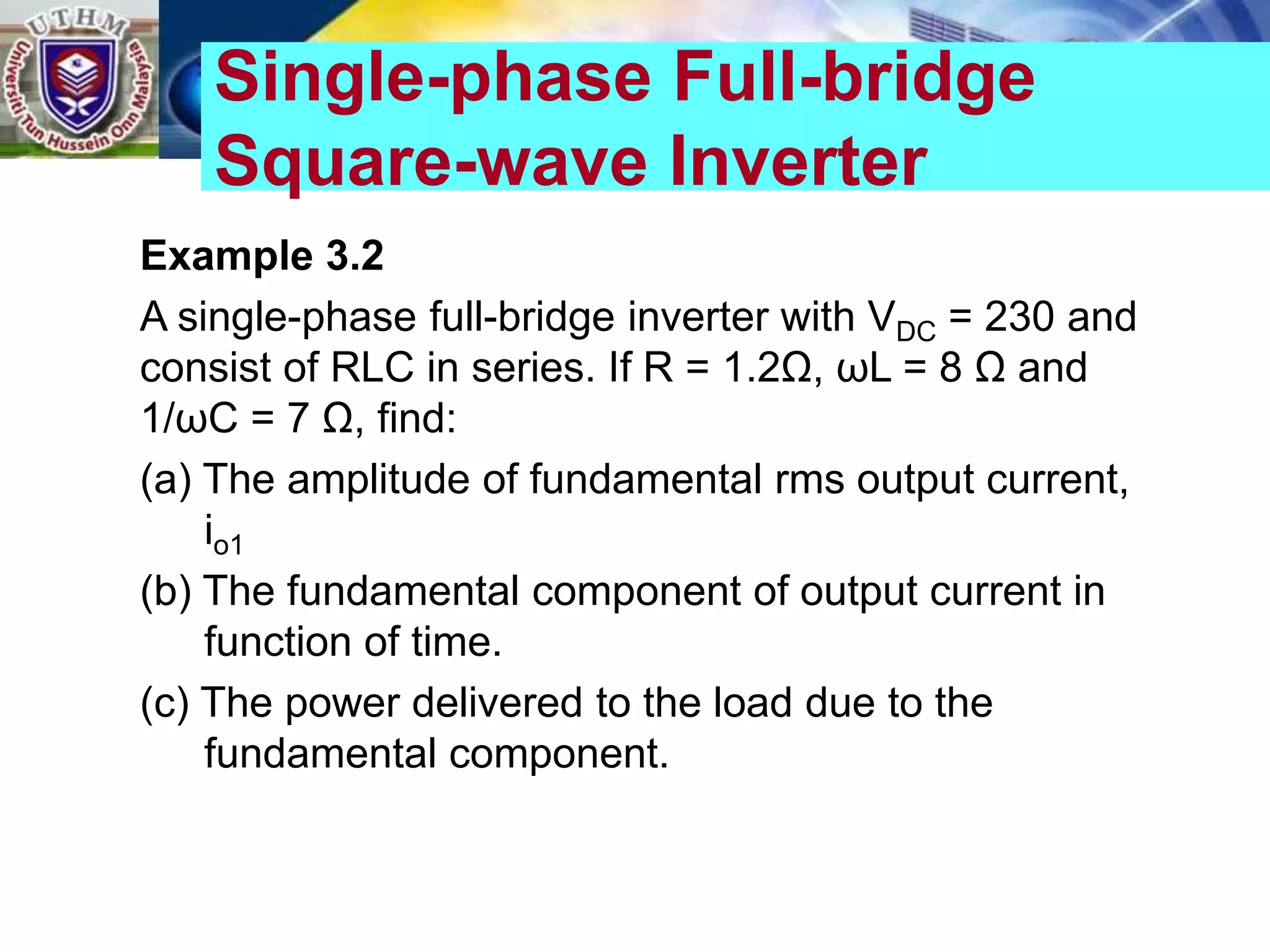 UTHM
Universiti Tun Hussein Onn Malaysia

Single-phase Full-bridge Square-wave Inverter

Example 3.2

A single-phase full-bridge inverter with $V_{DC}$ = 230 and consist of RLC in series. If R = 1.2Ω, ωL = 8 Ω and 1/ωC = 7 Ω, find:

(a) The amplitude of fundamental rms output current, $i_{o1}$

(b) The fundamental component of output current in function of time.

(c) The power delivered to the load due to the fundamental component.